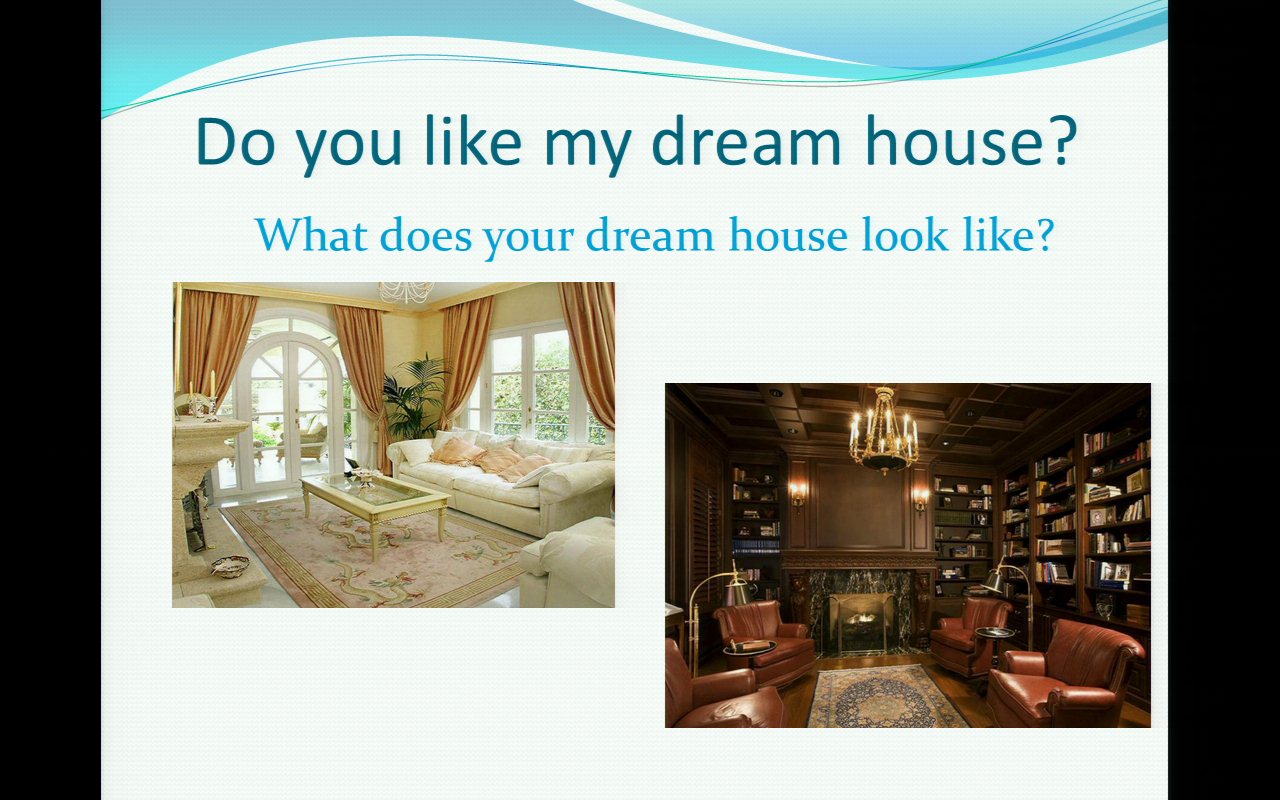 Do you like my dream house?

What does your dream house look like?